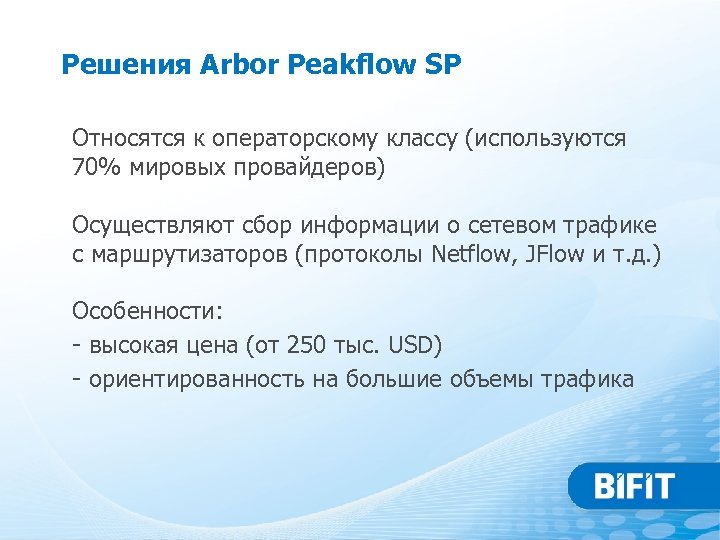 Решения Arbor Peakflow SP

Относятся к операторскому классу (используются 70% мировых провайдеров)

Осуществляют сбор информации о сетевом трафике с маршрутизаторов (протоколы Netflow, JFlow и т.д.)

Особенности:
- высокая цена (от 250 тыс. USD)
- ориентированность на большие объемы трафика

BIFIT